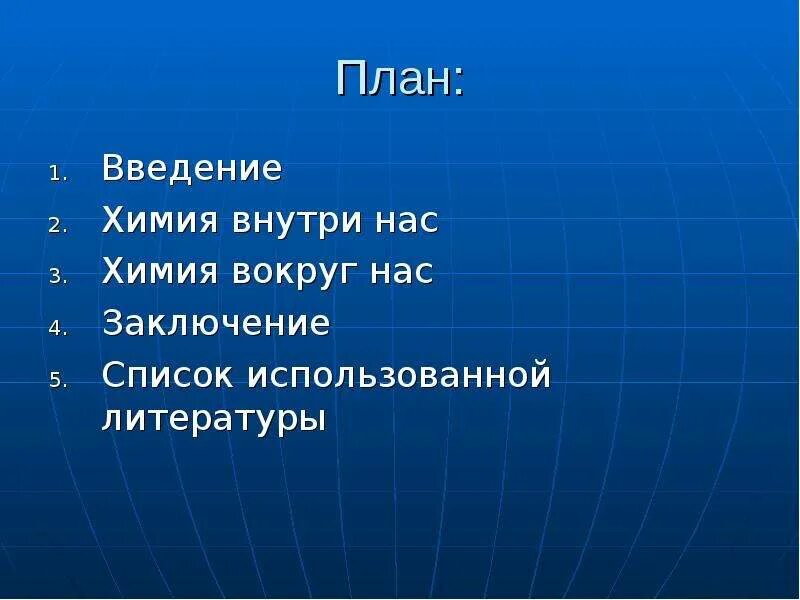 План:

1. Введение
2. Химия внутри нас
3. Химия вокруг нас
4. Заключение
5. Список использованной литературы